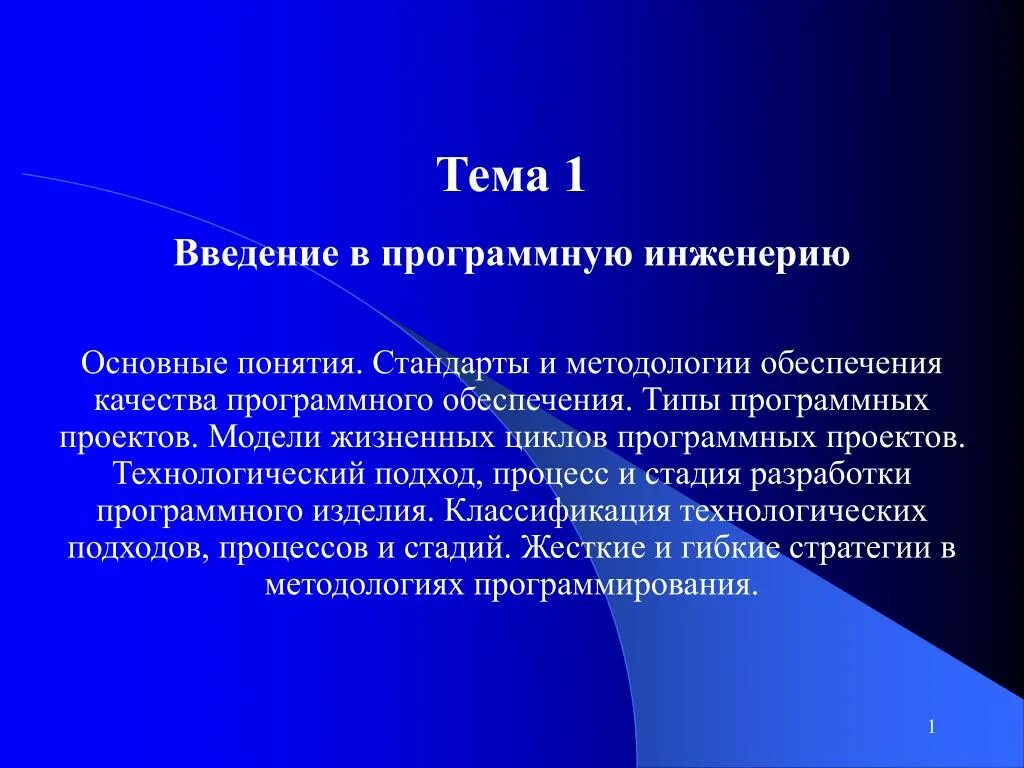 Тема 1

Введение в программную инженерию

Основные понятия. Стандарты и методологии обеспечения качества программного обеспечения. Типы программных проектов. Модели жизненных циклов программных проектов. Технологический подход, процесс и стадия разработки программного изделия. Классификация технологических подходов, процессов и стадий. Жесткие и гибкие стратегии в методологиях программирования.

1